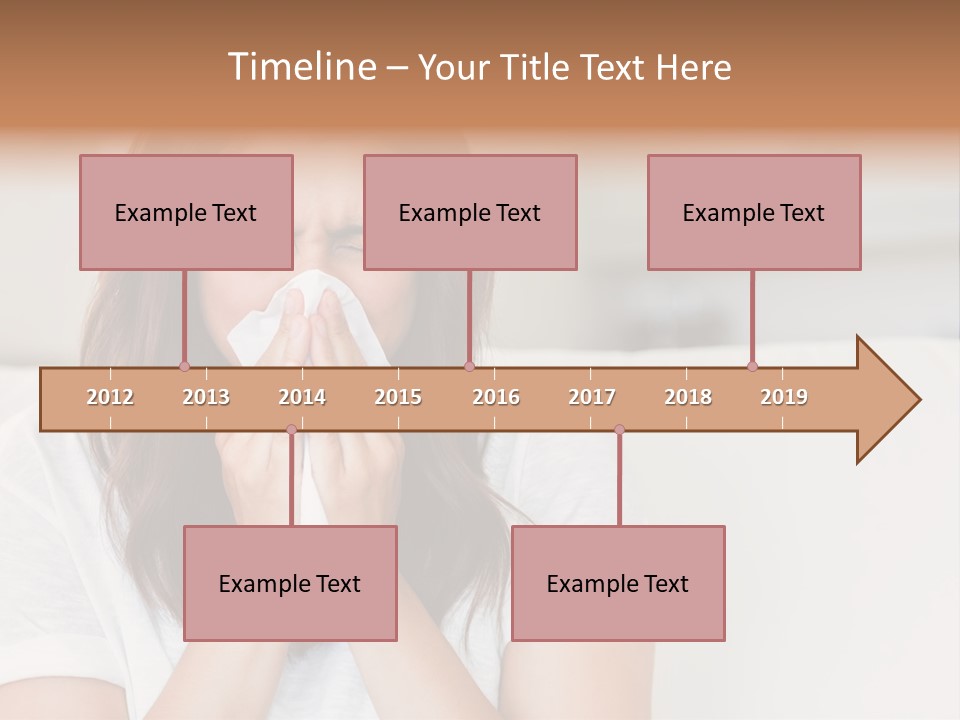 Timeline – Your Title Text Here

Example Text

Example Text

Example Text

2012 2013 2014 2015 2016 2017 2018 2019

Example Text

Example Text